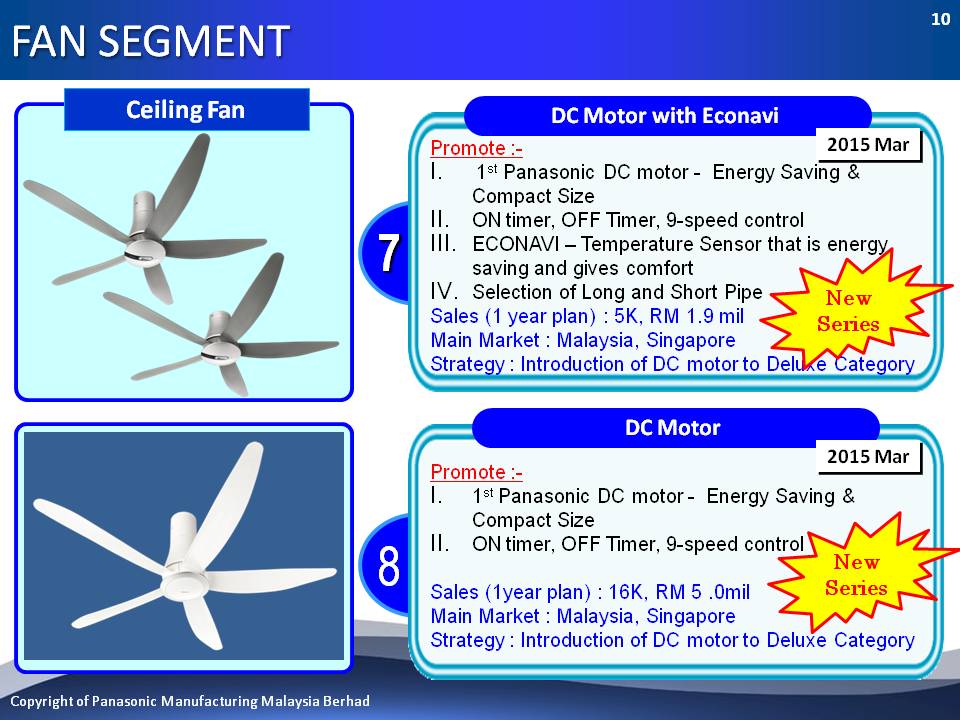 FAN SEGMENT

10

Ceiling Fan

7

DC Motor with Econavi

2015 Mar

Promote :-
I. 1$^{st}$ Panasonic DC motor - Energy Saving & Compact Size
II. ON timer, OFF Timer, 9-speed control
III. ECONAVI – Temperature Sensor that is energy saving and gives comfort
IV. Selection of Long and Short Pipe
Sales (1 year plan) : 5K, RM 1.9 mil
Main Market : Malaysia, Singapore
Strategy : Introduction of DC motor to Deluxe Category

New Series

8

DC Motor

2015 Mar

Promote :-
I. 1$^{st}$ Panasonic DC motor - Energy Saving & Compact Size
II. ON timer, OFF Timer, 9-speed control

Sales (1year plan) : 16K, RM 5 .0mil
Main Market : Malaysia, Singapore
Strategy : Introduction of DC motor to Deluxe Category

New Series

Copyright of Panasonic Manufacturing Malaysia Berhad